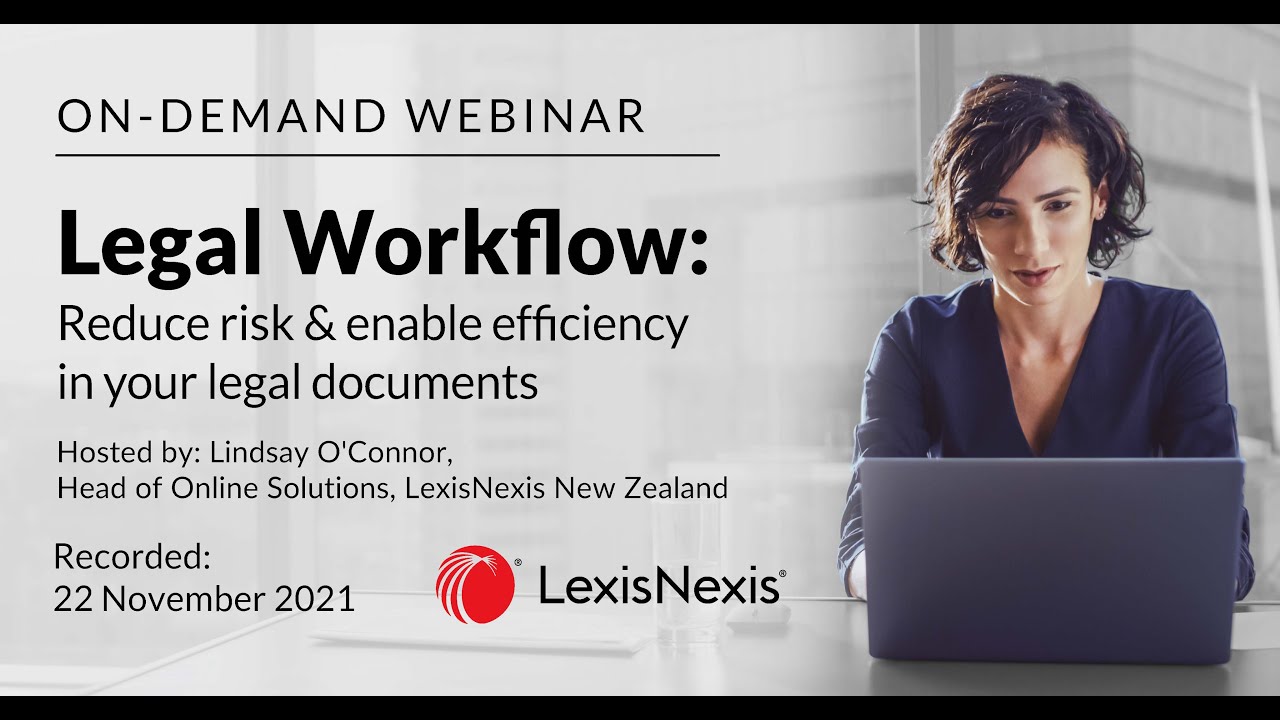 ON-DEMAND WEBINAR

Legal Workflow:
Reduce risk & enable efficiency in your legal documents

Hosted by: Lindsay O'Connor,
Head of Online Solutions, LexisNexis New Zealand

Recorded:
22 November 2021

LexisNexis®